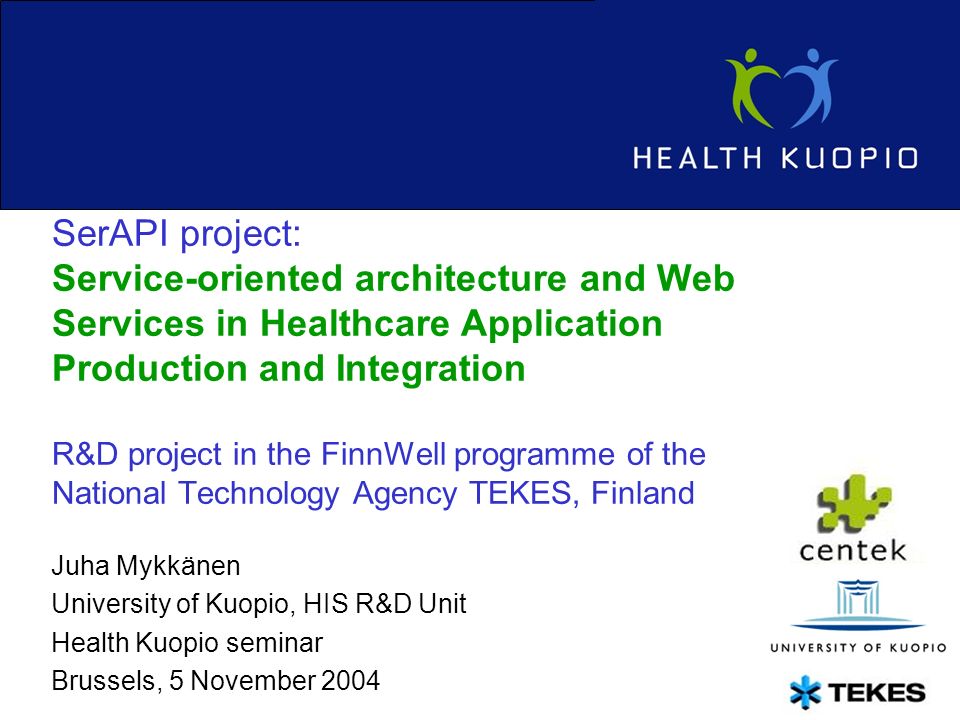 HEALTH KUOPIO

SerAPI project:
Service-oriented architecture and Web Services in Healthcare Application Production and Integration

R&D project in the FinnWell programme of the National Technology Agency TEKES, Finland

Juha Mykkänen
University of Kuopio, HIS R&D Unit
Health Kuopio seminar
Brussels, 5 November 2004

centek

UNIVERSITY OF KUOPIO

TEKES